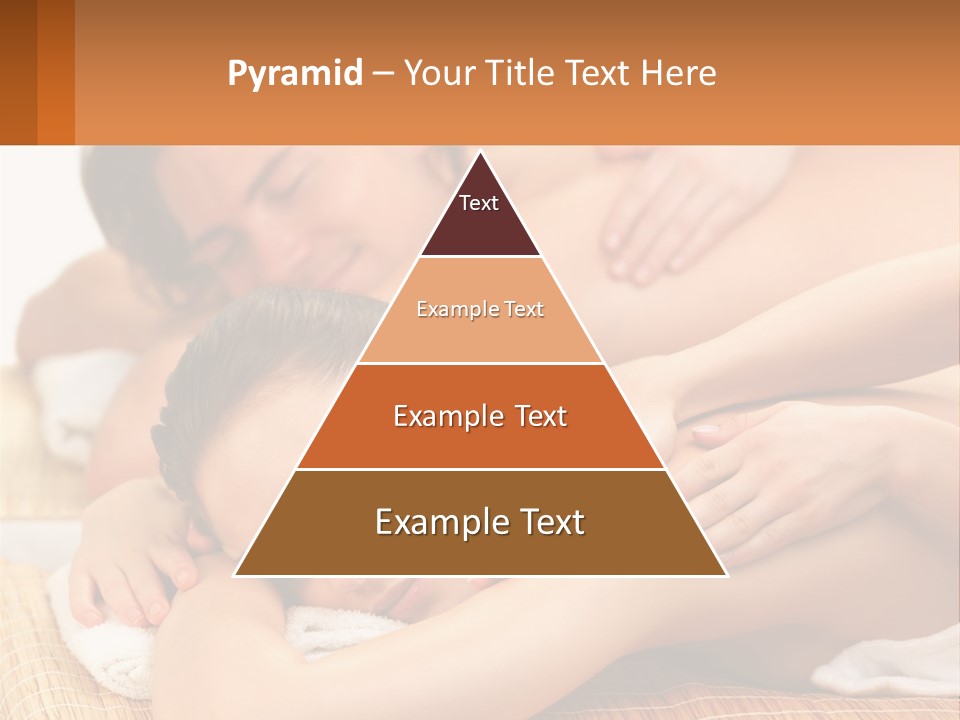 Pyramid – Your Title Text Here

Text

Example Text

Example Text

Example Text